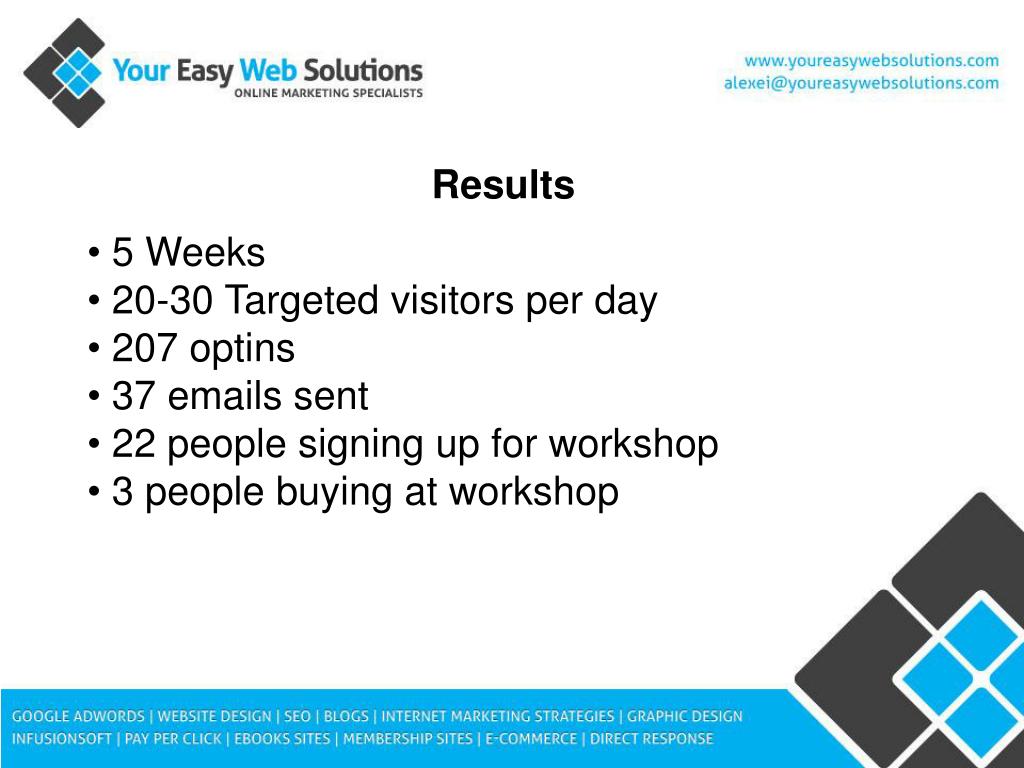 Your Easy Web Solutions
ONLINE MARKETING SPECIALISTS

www.youreasywebsolutions.com
alexei@youreasywebsolutions.com

Results

• 5 Weeks
• 20-30 Targeted visitors per day
• 207 optins
• 37 emails sent
• 22 people signing up for workshop
• 3 people buying at workshop

GOOGLE ADWORDS | WEBSITE DESIGN | SEO | BLOGS | INTERNET MARKETING STRATEGIES | GRAPHIC DESIGN
INFUSIONSOFT | PAY PER CLICK | EBOOKS SITES | MEMBERSHIP SITES | E-COMMERCE | DIRECT RESPONSE